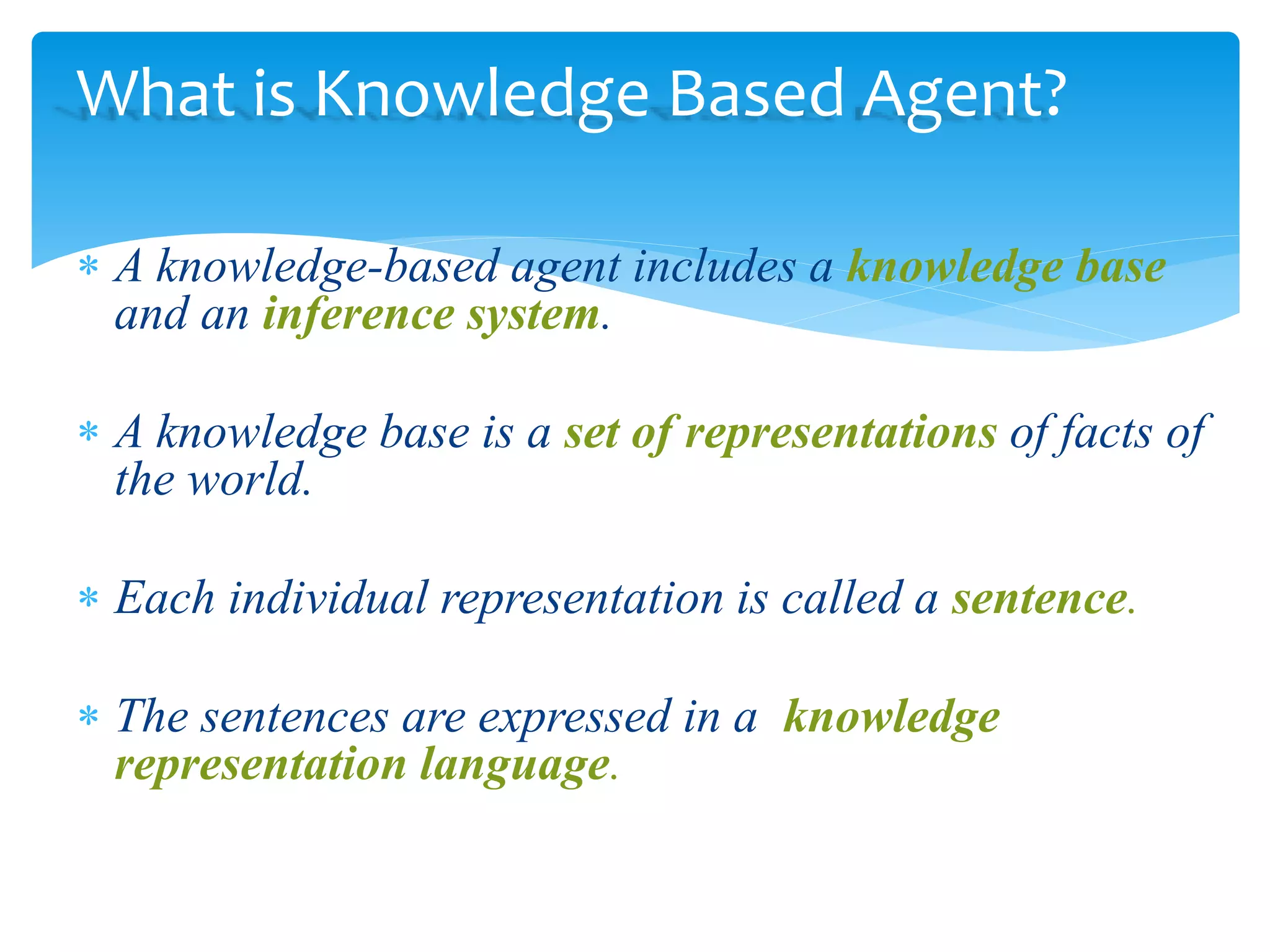 What is Knowledge Based Agent?

* A knowledge-based agent includes a knowledge base and an inference system.

* A knowledge base is a set of representations of facts of the world.

* Each individual representation is called a sentence.

* The sentences are expressed in a knowledge representation language.